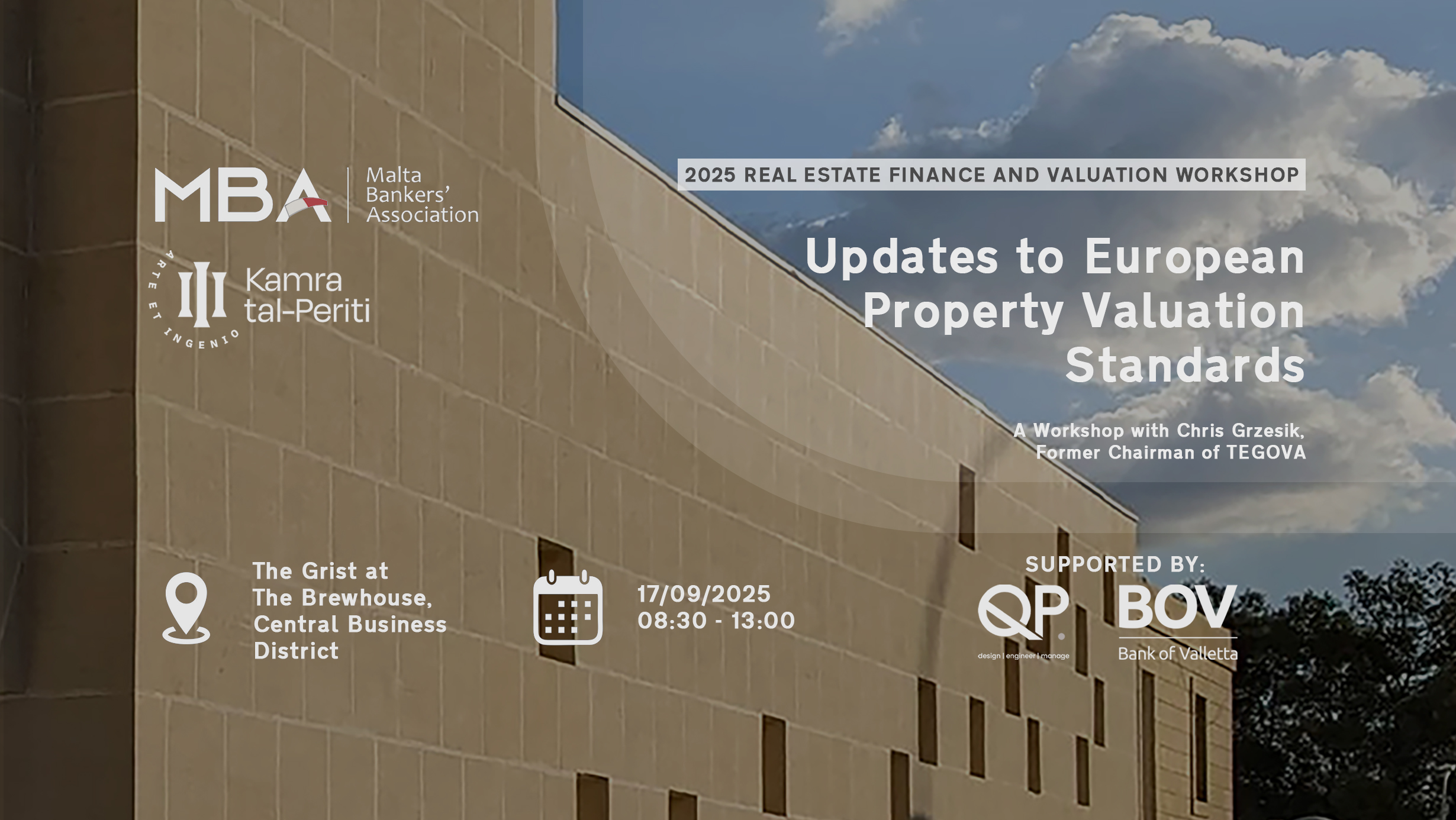 MBA Malta Bankers' Association

ARTE ET INGENIO Kamra tal-Periti

2025 REAL ESTATE FINANCE AND VALUATION WORKSHOP

Updates to European Property Valuation Standards

A Workshop with Chris Grzesik, Former Chairman of TEGOVA

The Grist at The Brewhouse, Central Business District

17/09/2025
08:30 - 13:00

SUPPORTED BY:

QP design | engineer | manage

BOV Bank of Valletta